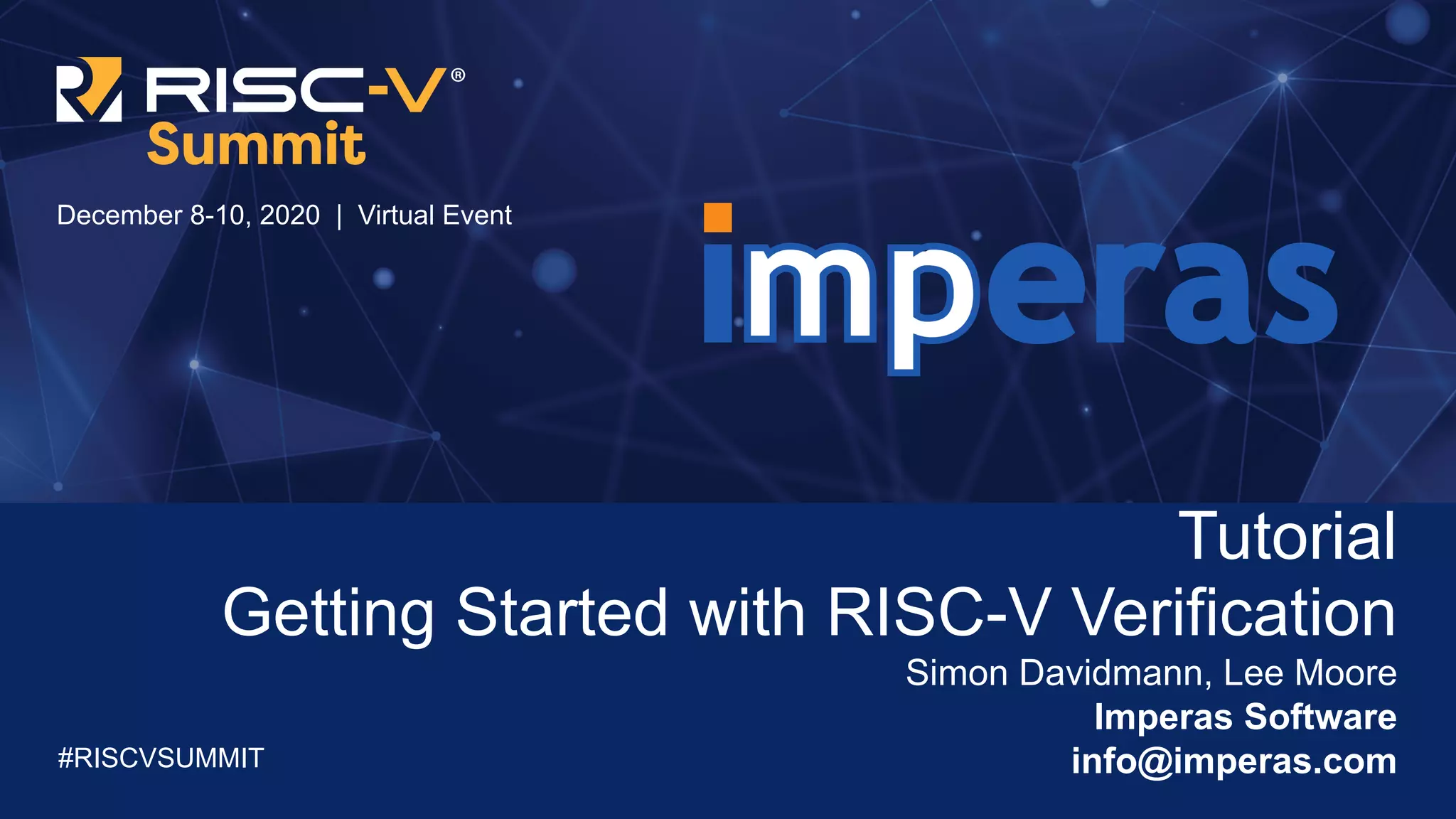 RISC-V®
Summit

December 8-10, 2020 | Virtual Event

imperas

Tutorial
Getting Started with RISC-V Verification
Simon Davidmann, Lee Moore
Imperas Software
info@imperas.com

#RISCVSUMMIT